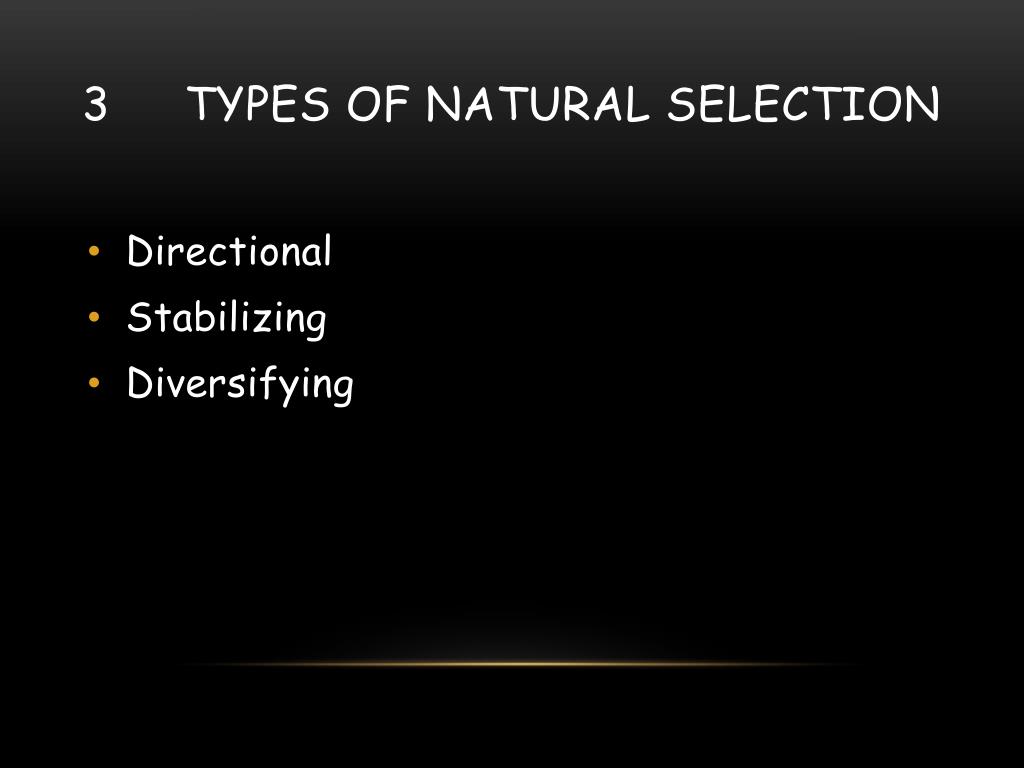 3 TYPES OF NATURAL SELECTION

• Directional
• Stabilizing
• Diversifying